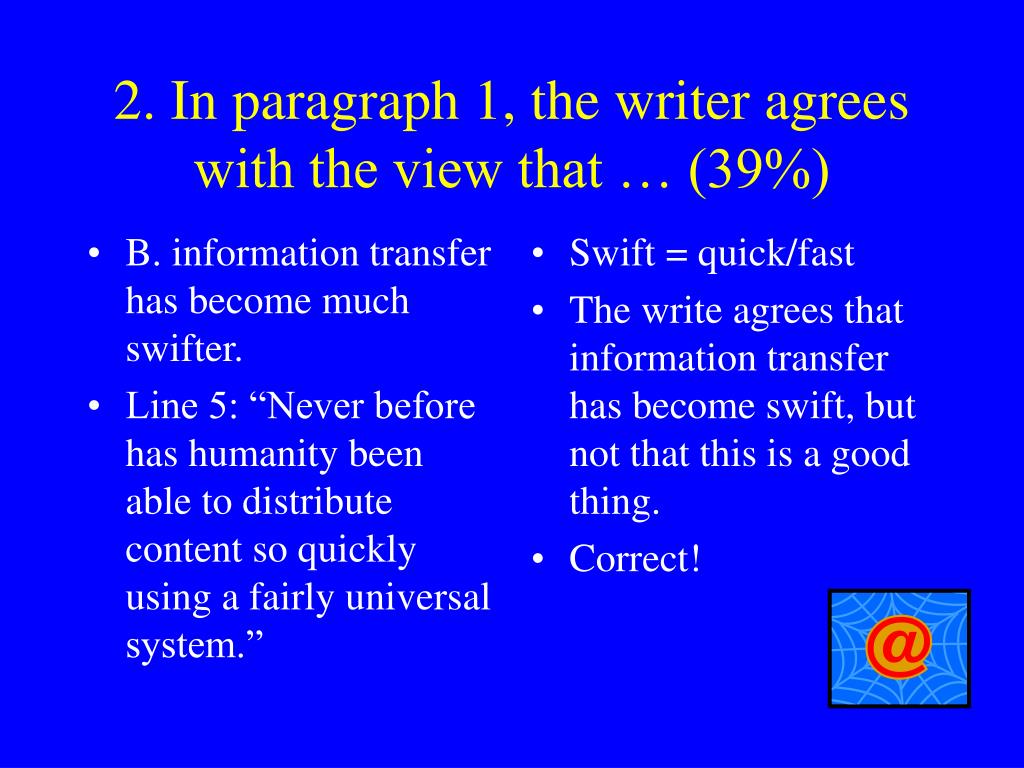 2. In paragraph 1, the writer agrees with the view that … (39%)

• B. information transfer has become much swifter.
• Line 5: “Never before has humanity been able to distribute content so quickly using a fairly universal system.”

• Swift = quick/fast
• The write agrees that information transfer has become swift, but not that this is a good thing.
• Correct!

@